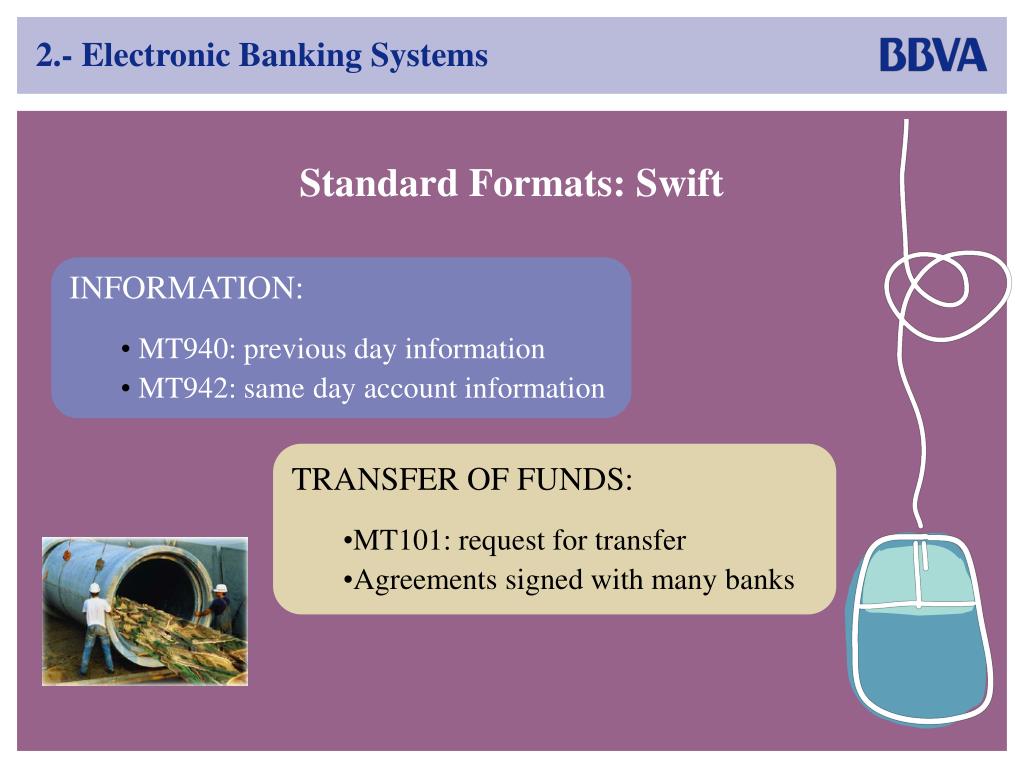 2.- Electronic Banking Systems

BBVA

Standard Formats: Swift

INFORMATION:

• MT940: previous day information
• MT942: same day account information

TRANSFER OF FUNDS:

•MT101: request for transfer
•Agreements signed with many banks